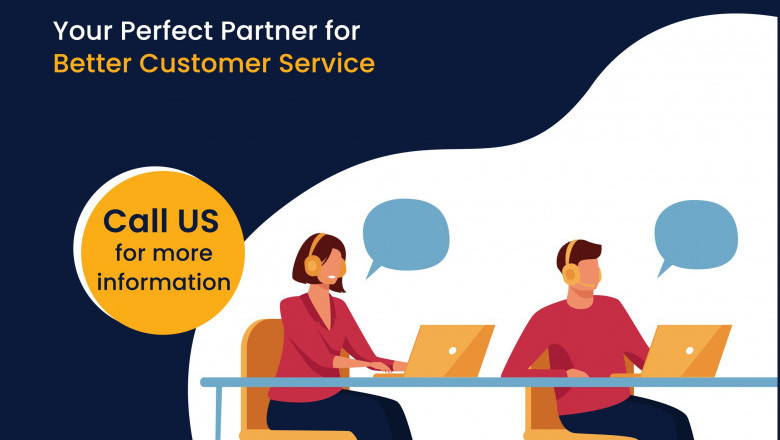 Your Perfect Partner for
Better Customer Service

Call US
for more
information